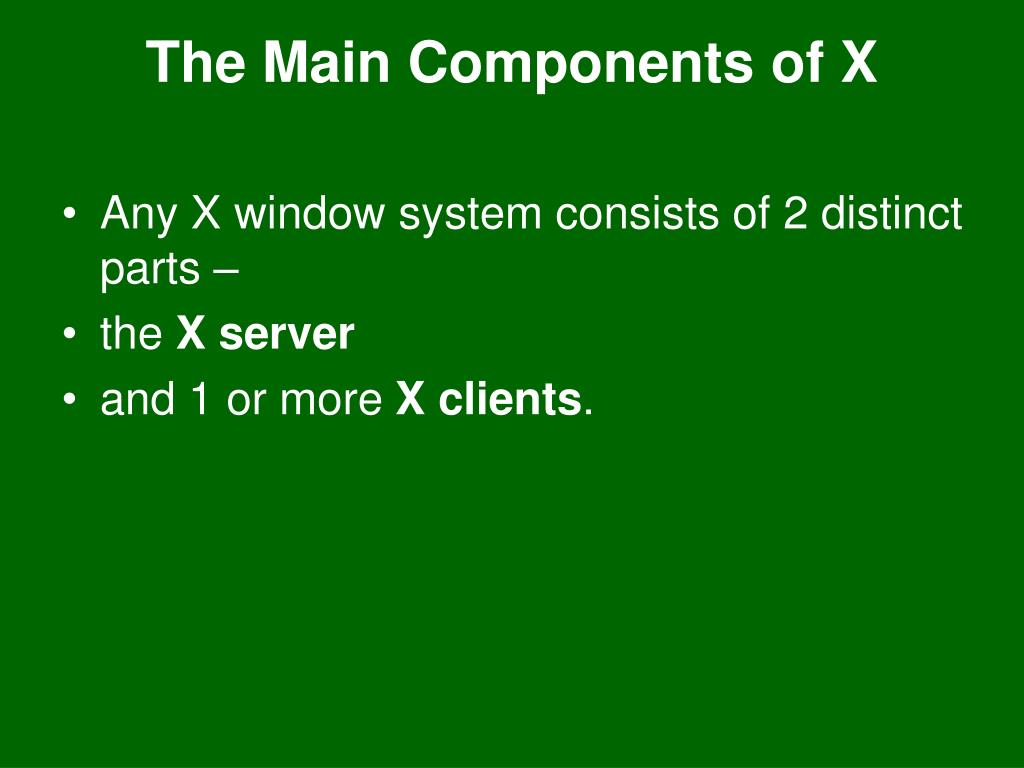 The Main Components of X

• Any X window system consists of 2 distinct parts –
• the X server
• and 1 or more X clients.